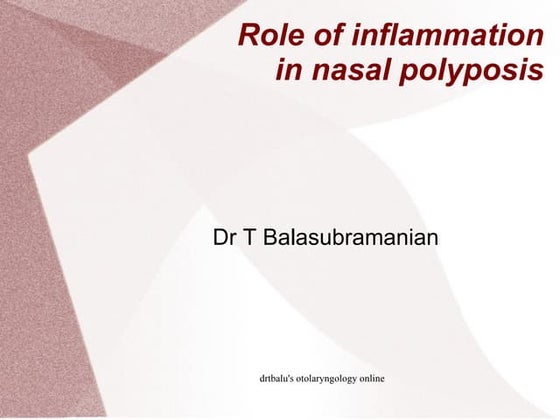 Role of inflammation in nasal polyposis

Dr T Balasubramanian

drtbalu's otolaryngology online